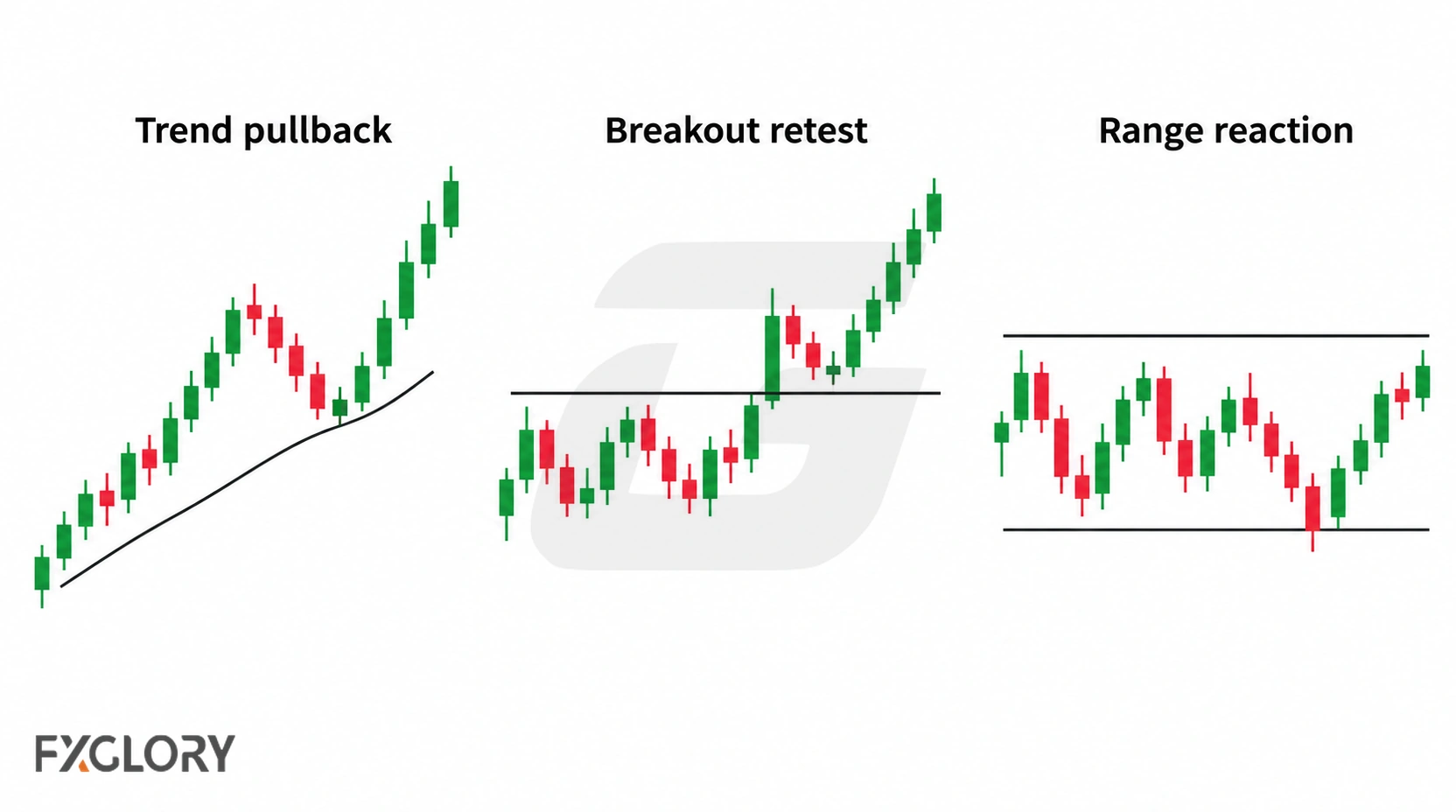 Trend pullback

Breakout retest

Range reaction

FXGLORY